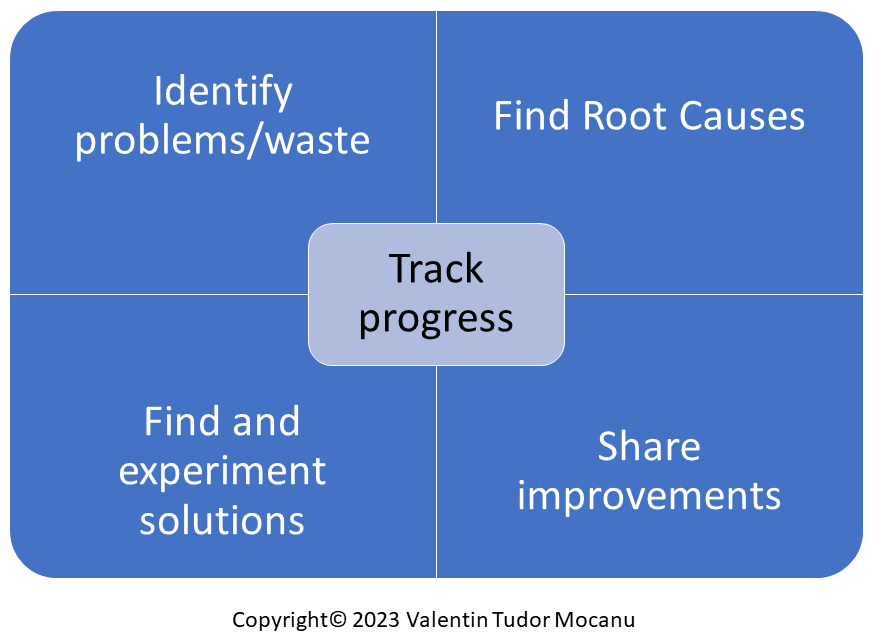 Identify problems/waste

Find Root Causes

Track progress

Find and experiment solutions

Share improvements

Copyright© 2023 Valentin Tudor Mocanu